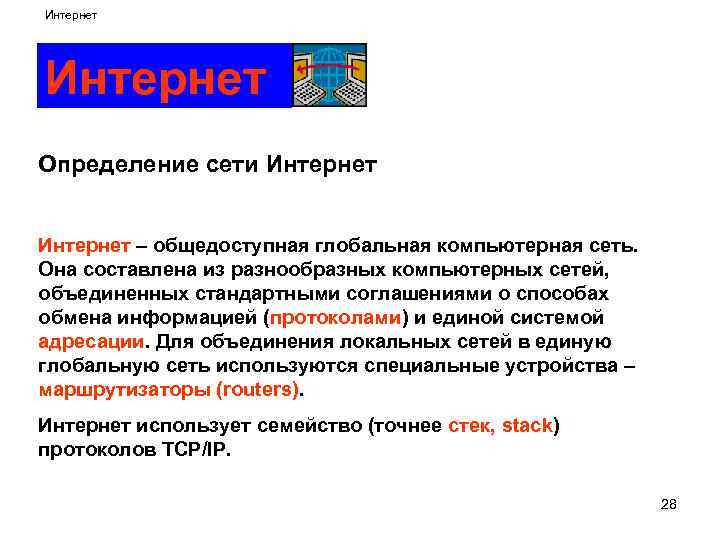 Интернет

Интернет

Определение сети Интернет

Интернет – общедоступная глобальная компьютерная сеть. Она составлена из разнообразных компьютерных сетей, объединенных стандартными соглашениями о способах обмена информацией (протоколами) и единой системой адресации. Для объединения локальных сетей в единую глобальную сеть используются специальные устройства – маршрутизаторы (routers).

Интернет использует семейство (точнее стек, stack) протоколов TCP/IP.

28